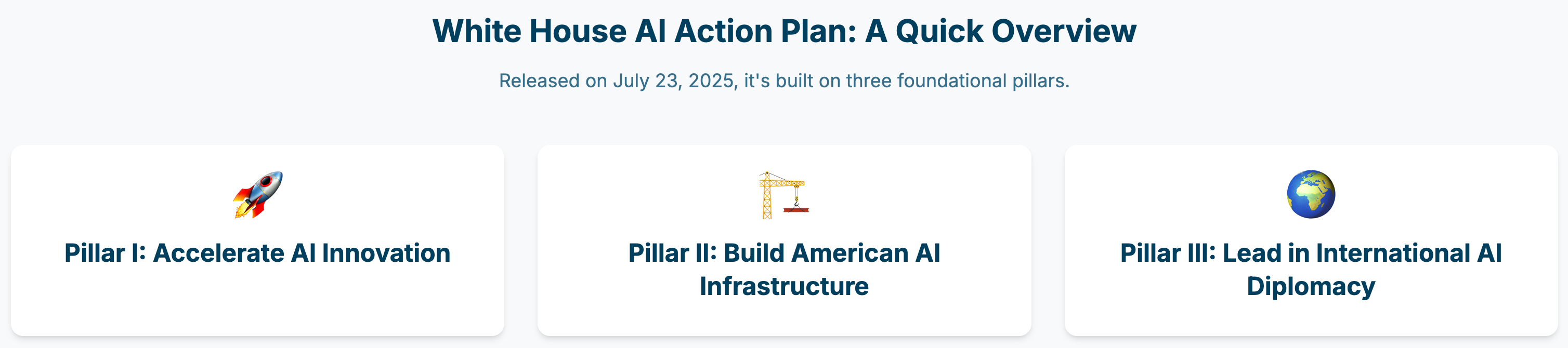 White House AI Action Plan: A Quick Overview

Released on July 23, 2025, it's built on three foundational pillars.

Pillar I: Accelerate AI Innovation

Pillar II: Build American AI Infrastructure

Pillar III: Lead in International AI Diplomacy